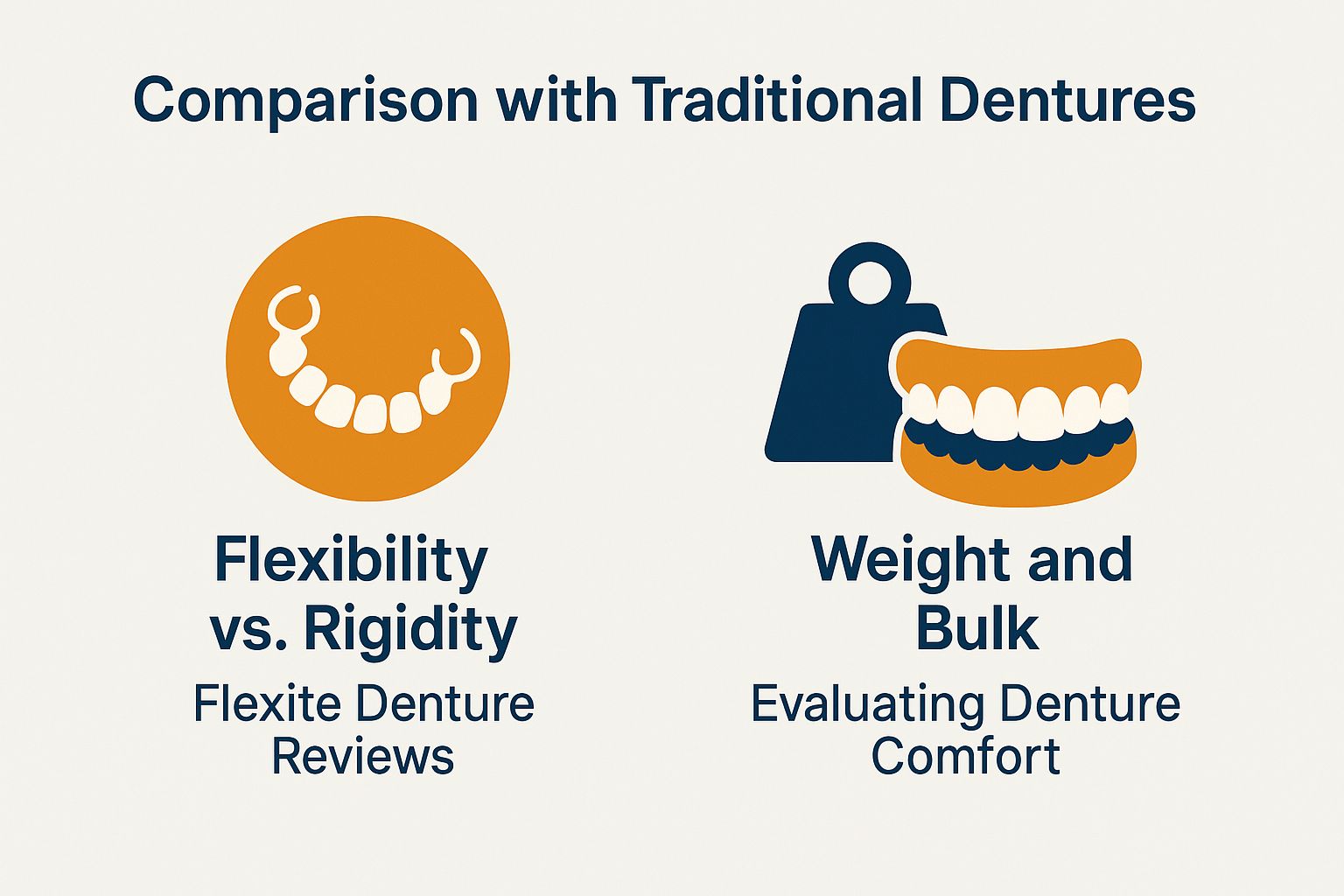 Comparison with Traditional Dentures

Flexibility vs. Rigidity

Flexite Denture Reviews

Weight and Bulk

Evaluating Denture Comfort